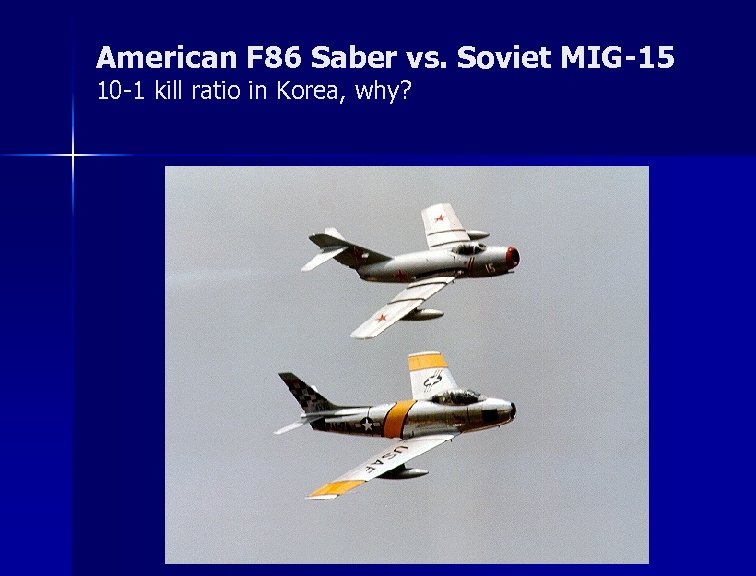 American F86 Saber vs. Soviet MIG-15
10-1 kill ratio in Korea, why?

15

USAF